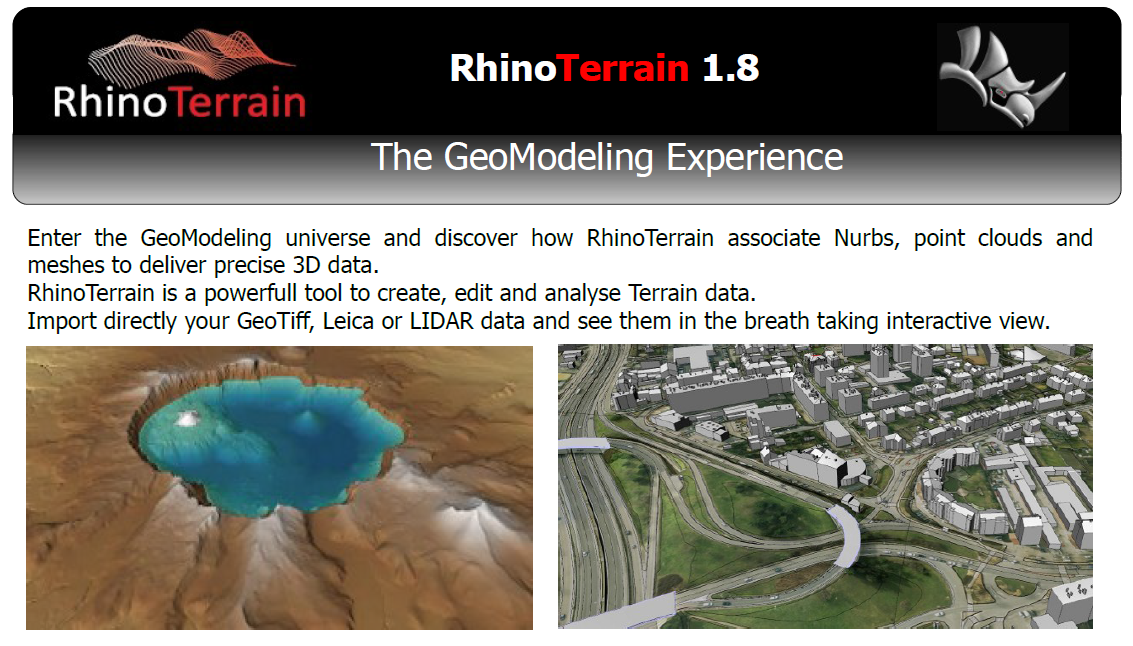 RhinoTerrain

RhinoTerrain 1.8

The GeoModeling Experience

Enter the GeoModeling universe and discover how RhinoTerrain associate Nurbs, point clouds and meshes to deliver precise 3D data.
RhinoTerrain is a powerfull tool to create, edit and analyse Terrain data.
Import directly your GeoTiff, Leica or LIDAR data and see them in the breath taking interactive view.